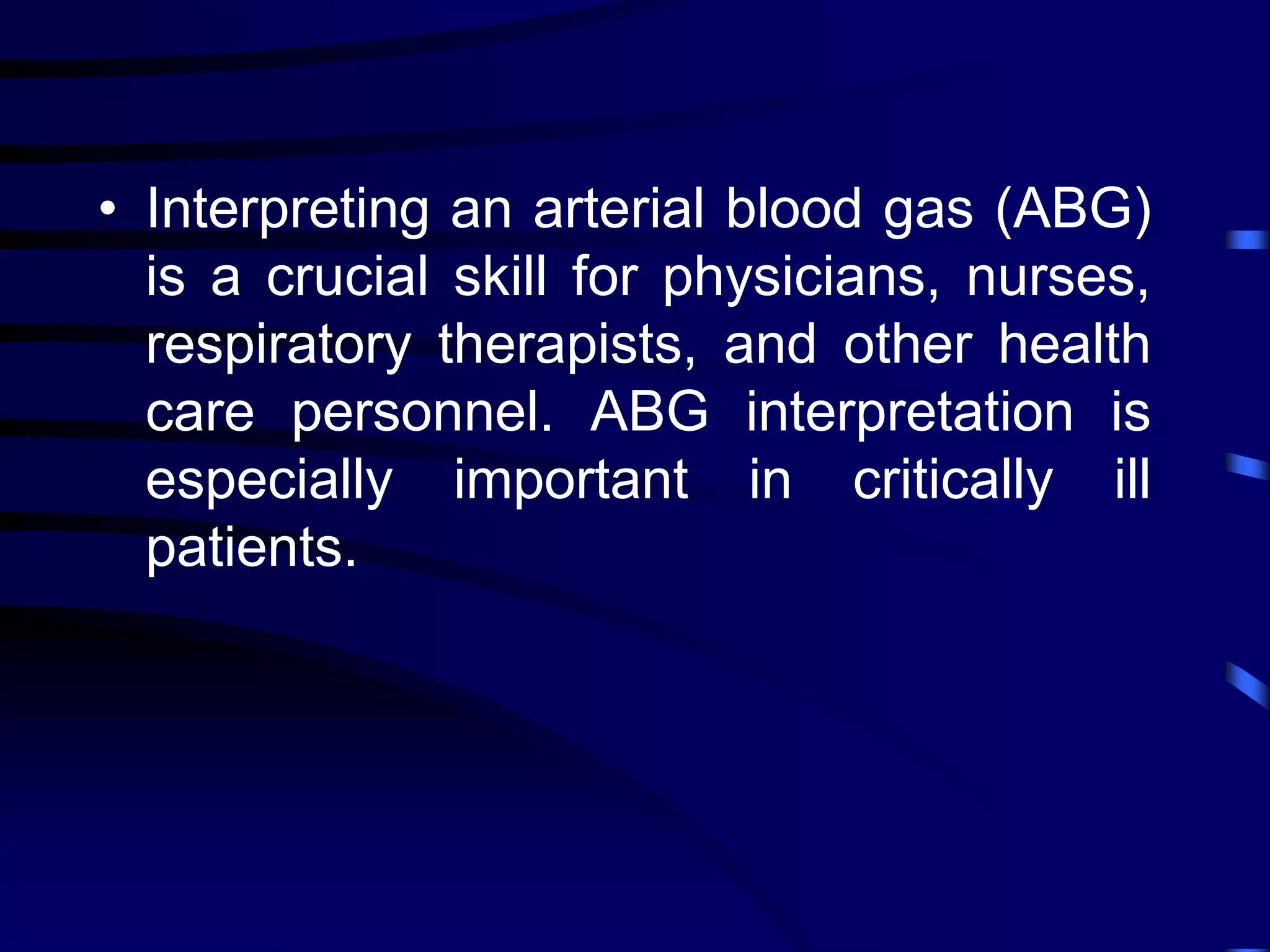 • Interpreting an arterial blood gas (ABG) is a crucial skill for physicians, nurses, respiratory therapists, and other health care personnel. ABG interpretation is especially important in critically ill patients.